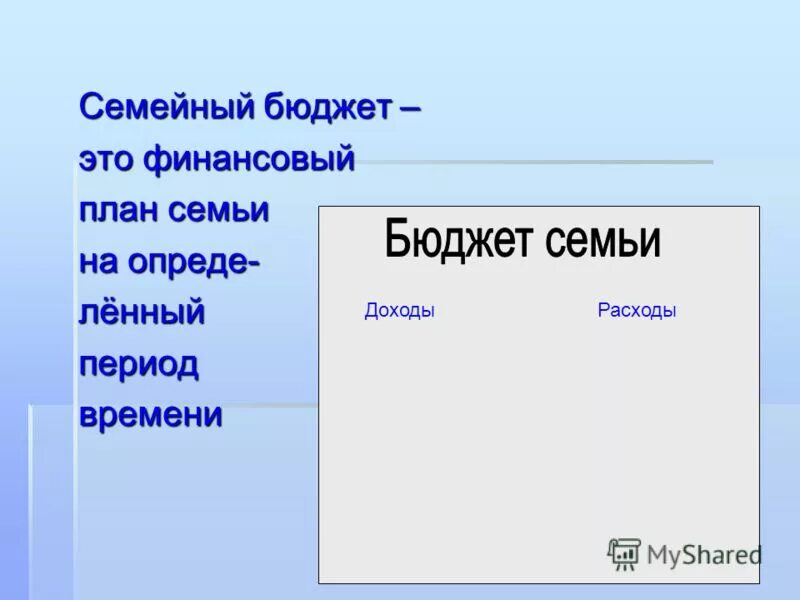 Семейный бюджет – это финансовый план семьи на определённый период времени

Бюджет семьи

Доходы

Расходы

MyShared